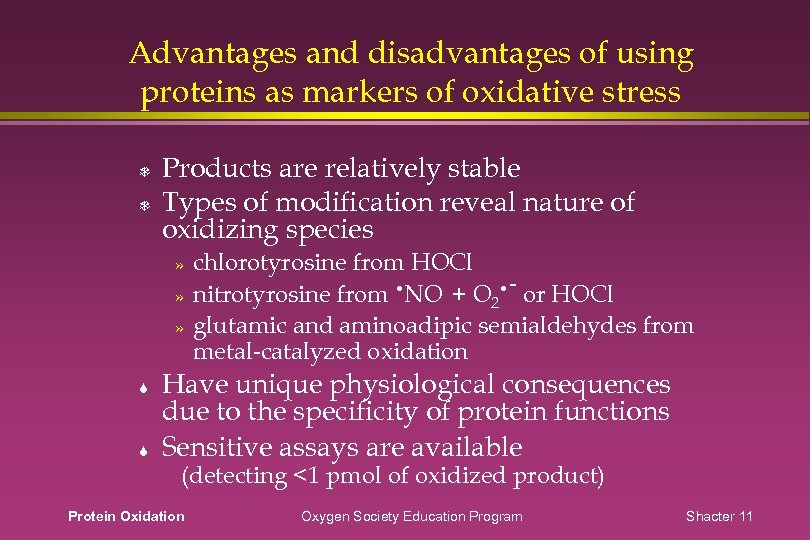 Advantages and disadvantages of using proteins as markers of oxidative stress

Products are relatively stable

Types of modification reveal nature of oxidizing species

» chlorotyrosine from HOCl

» nitrotyrosine from $^{\bullet}NO + O_2^{\bullet -}$ or HOCl

» glutamic and aminoadipic semialdehydes from metal-catalyzed oxidation

Have unique physiological consequences due to the specificity of protein functions

Sensitive assays are available (detecting <1 pmol of oxidized product)

Protein Oxidation Oxygen Society Education Program Shacter 11